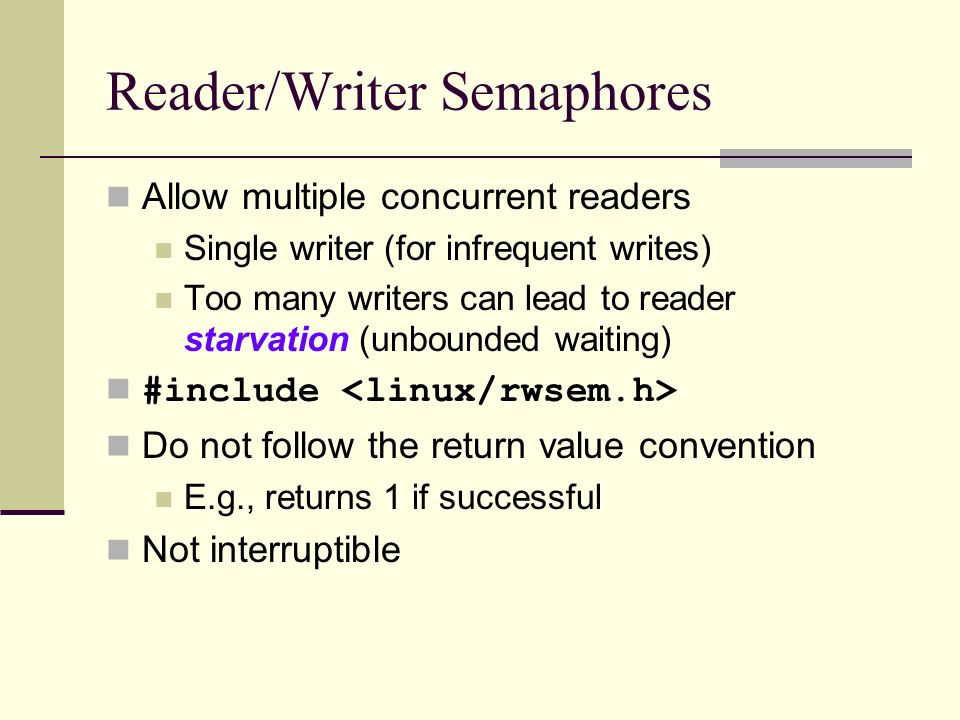 Reader/Writer Semaphores

Allow multiple concurrent readers

Single writer (for infrequent writes)

Too many writers can lead to reader starvation (unbounded waiting)

#include <linux/rwsem.h>

Do not follow the return value convention

E.g., returns 1 if successful

Not interruptible